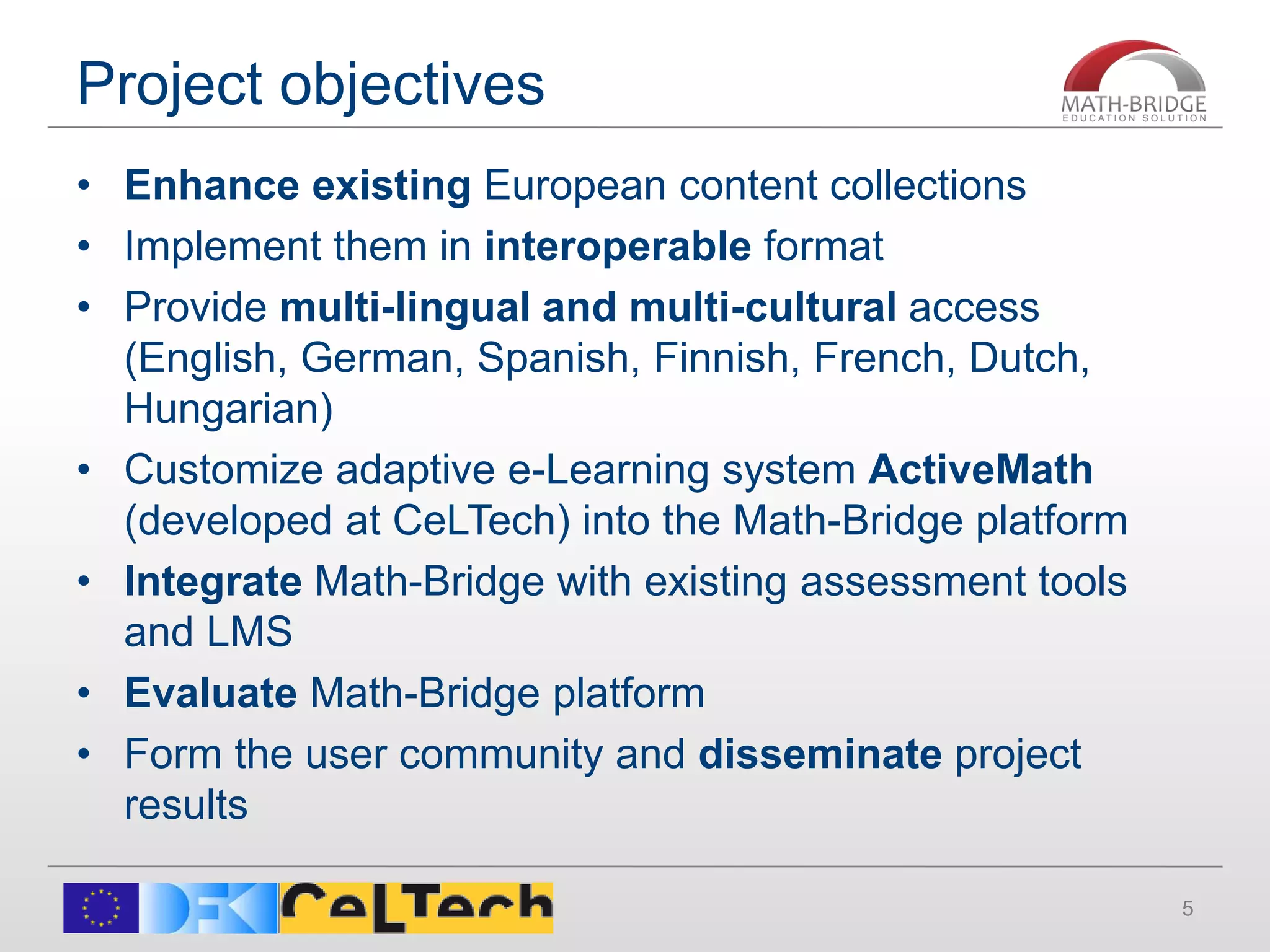 Project objectives

MATH-BRIDGE
EDUCATION SOLUTION

• Enhance existing European content collections
• Implement them in interoperable format
• Provide multi-lingual and multi-cultural access (English, German, Spanish, Finnish, French, Dutch, Hungarian)
• Customize adaptive e-Learning system ActiveMath (developed at CeLTech) into the Math-Bridge platform
• Integrate Math-Bridge with existing assessment tools and LMS
• Evaluate Math-Bridge platform
• Form the user community and disseminate project results

DFKI CeLTech

5